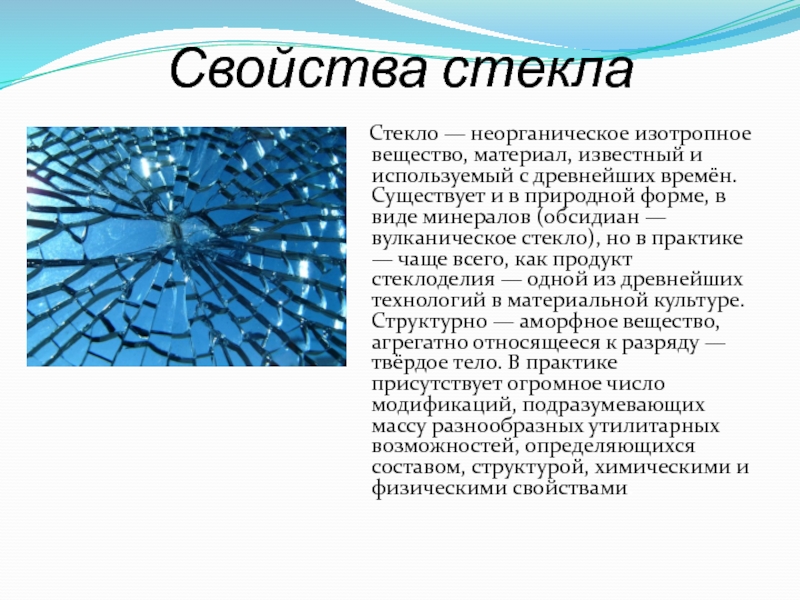 Свойства стекла

Стекло — неорганическое изотропное вещество, материал, известный и используемый с древнейших времён. Существует и в природной форме, в виде минералов (обсидиан — вулканическое стекло), но в практике — чаще всего, как продукт стеклоделия — одной из древнейших технологий в материальной культуре. Структурно — аморфное вещество, агрегатно относящееся к разряду — твёрдое тело. В практике присутствует огромное число модификаций, подразумевающих массу разнообразных утилитарных возможностей, определяющихся составом, структурой, химическими и физическими свойствами